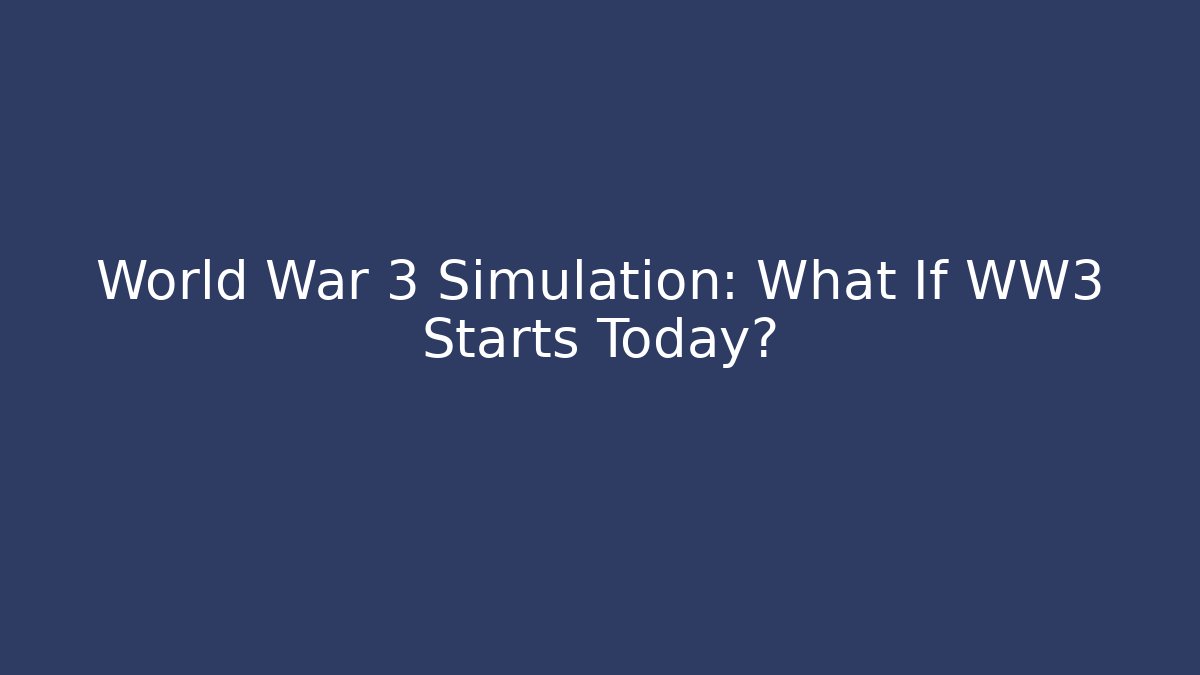 World War 3 Simulation: What If WW3 Starts Today?